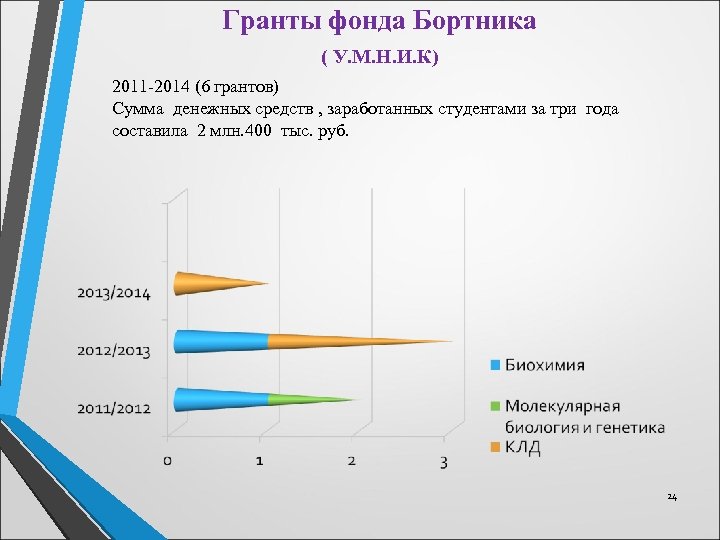 Гранты фонда Бортника

( У.М.Н.И.К)

2011-2014 (6 грантов)
Сумма денежных средств , заработанных студентами за три года составила 2 млн.400 тыс. руб.

2013/2014

2012/2013

2011/2012

0
1
2
3

Биохимия

Молекулярная биология и генетика

КЛД

24